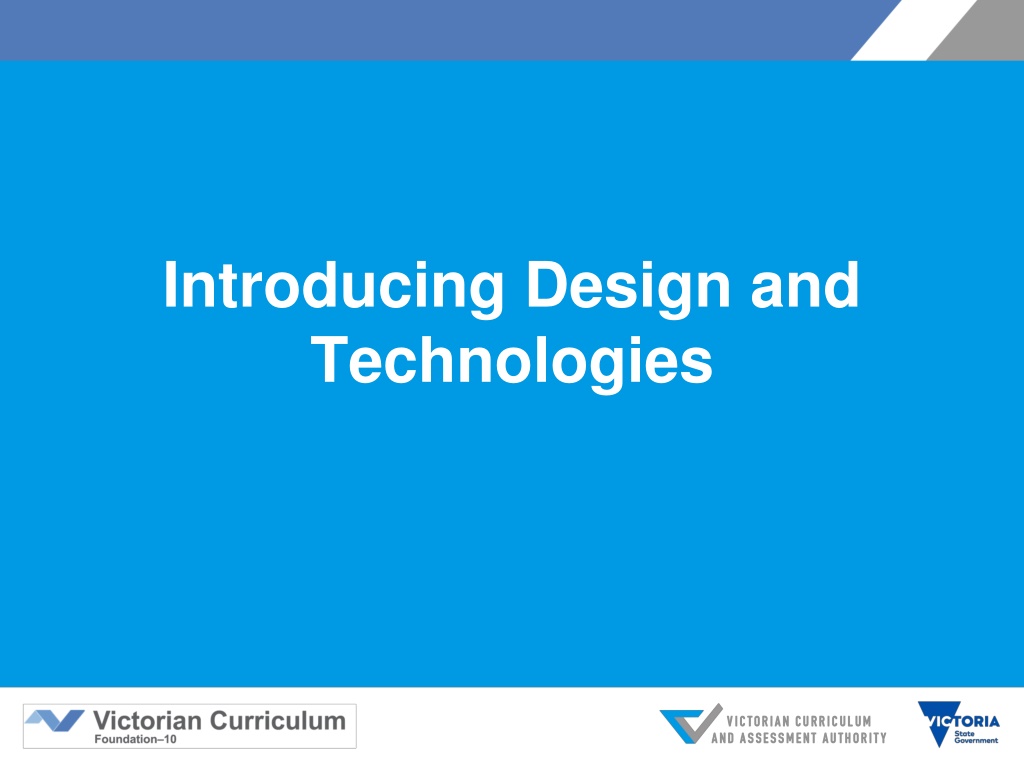 Introducing Design and Technologies

Victorian Curriculum
Foundation–10

VICTORIAN CURRICULUM AND ASSESSMENT AUTHORITY

VICTORIA
State Government